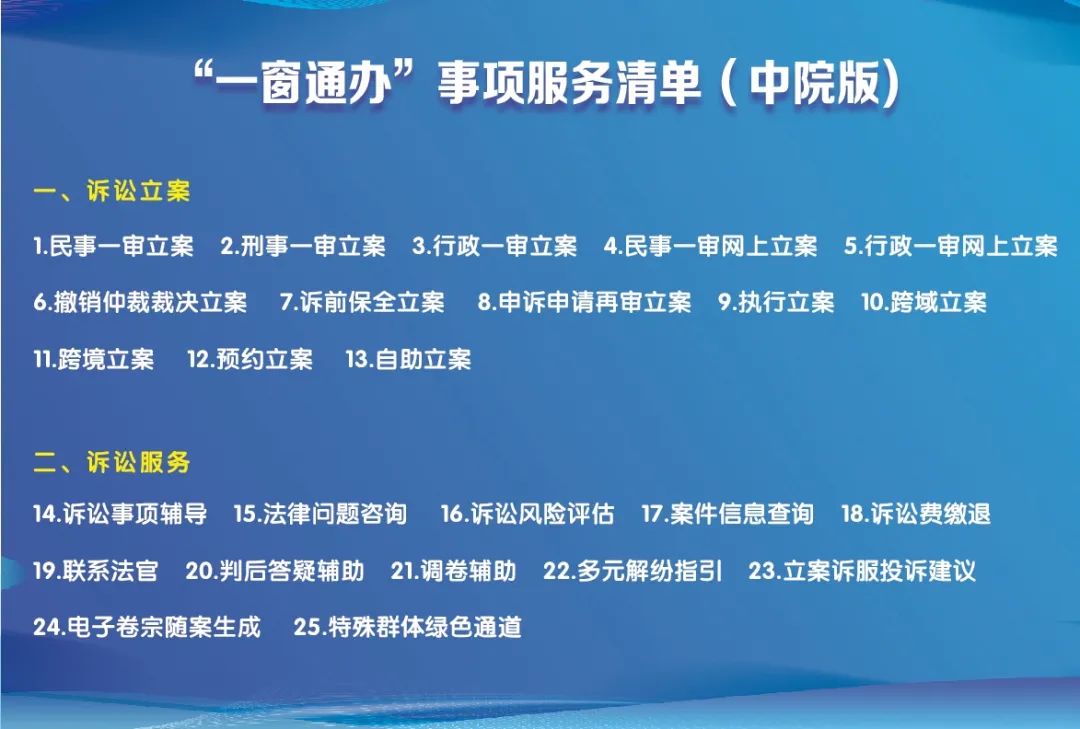 “一窗通办”事项服务清单（中院版）

一、诉讼立案

1.民事一审立案 2.刑事一审立案 3.行政一审立案 4.民事一审网上立案 5.行政一审网上立案 6.撤销仲裁裁决立案 7.诉前保全立案 8.申诉申请再审立案 9.执行立案 10.跨域立案 11.跨境立案 12.预约立案 13.自助立案

二、诉讼服务

14.诉讼事项辅导 15.法律问题咨询 16.诉讼风险评估 17.案件信息查询 18.诉讼费缴退 19.联系法官 20.判后答疑辅助 21.调卷辅助 22.多元解纷指引 23.立案诉服投诉建议 24.电子卷宗随案生成 25.特殊群体绿色通道